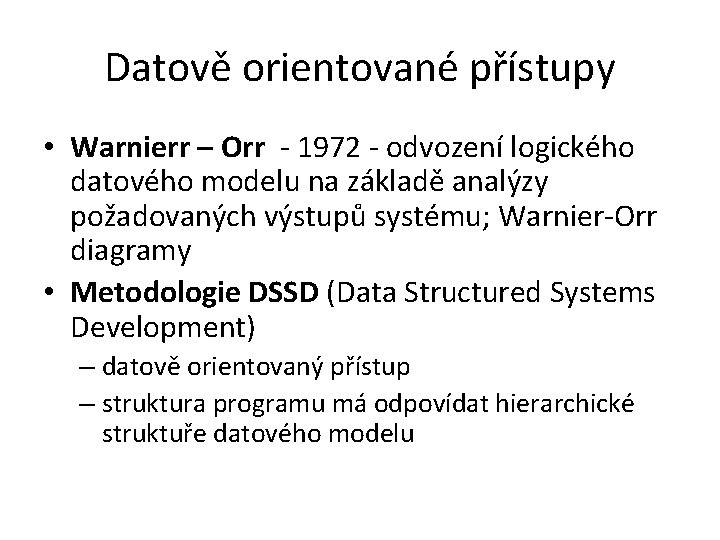 Datově orientované přístupy

• Warnierr – Orr - 1972 - odvození logického datového modelu na základě analýzy požadovaných výstupů systému; Warnier-Orr diagramy

• Metodologie DSSD (Data Structured Systems Development)

– datově orientovaný přístup

– struktura programu má odpovídat hierarchické struktuře datového modelu